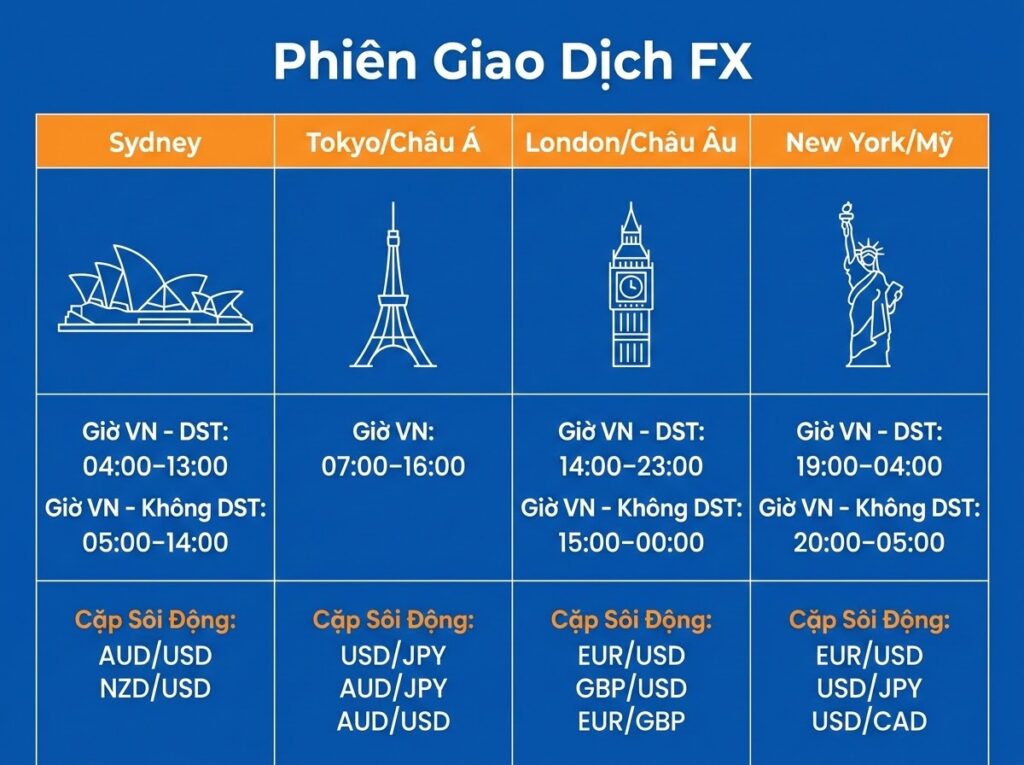 Phiên Giao Dịch FX

| Sydney | Tokyo/Châu Á | London/Châu Âu | New York/Mỹ |
|---|---|---|---|
| | | | |
| Giờ VN - DST: 04:00-13:00 Giờ VN - Không DST: 05:00-14:00 | Giờ VN: 07:00-16:00 | Giờ VN - DST: 14:00-23:00 Giờ VN - Không DST: 15:00-00:00 | Giờ VN - DST: 19:00-04:00 Giờ VN - Không DST: 20:00-05:00 |
| Cặp Sôi Động: AUD/USD NZD/USD | Cặp Sôi Động: USD/JPY AUD/JPY AUD/USD | Cặp Sôi Động: EUR/USD GBP/USD EUR/GBP | Cặp Sôi Động: EUR/USD USD/JPY USD/CAD |